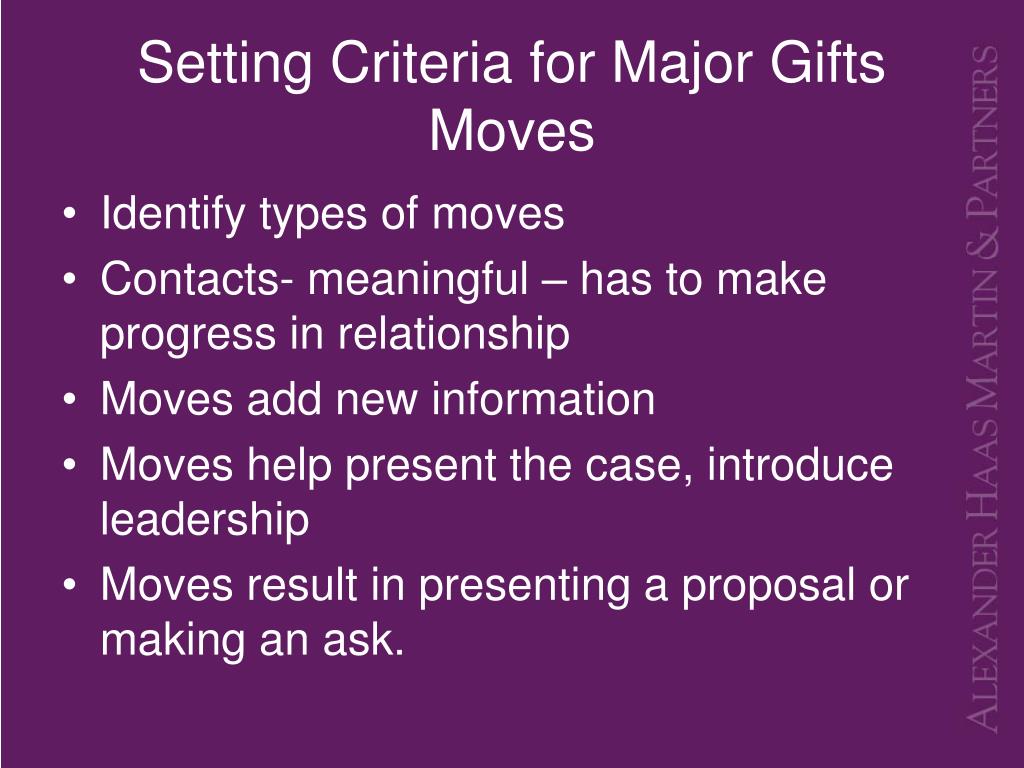 Setting Criteria for Major Gifts Moves

• Identify types of moves
• Contacts- meaningful – has to make progress in relationship
• Moves add new information
• Moves help present the case, introduce leadership
• Moves result in presenting a proposal or making an ask.

Alexander Haas Martin & Partners